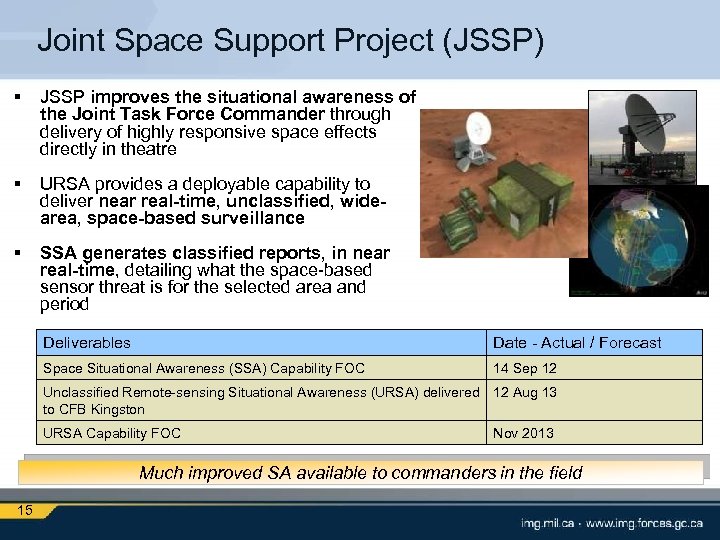 Joint Space Support Project (JSSP)

▪ JSSP improves the situational awareness of the Joint Task Force Commander through delivery of highly responsive space effects directly in theatre

▪ URSA provides a deployable capability to deliver near real-time, unclassified, wide-area, space-based surveillance

▪ SSA generates classified reports, in near real-time, detailing what the space-based sensor threat is for the selected area and period

| Deliverables | Date - Actual / Forecast |
|---|---|
| Space Situational Awareness (SSA) Capability FOC | 14 Sep 12 |
| Unclassified Remote-sensing Situational Awareness (URSA) delivered to CFB Kingston | 12 Aug 13 |
| URSA Capability FOC | Nov 2013 |

Much improved SA available to commanders in the field

15

img.mil.ca · www.img.forces.gc.ca